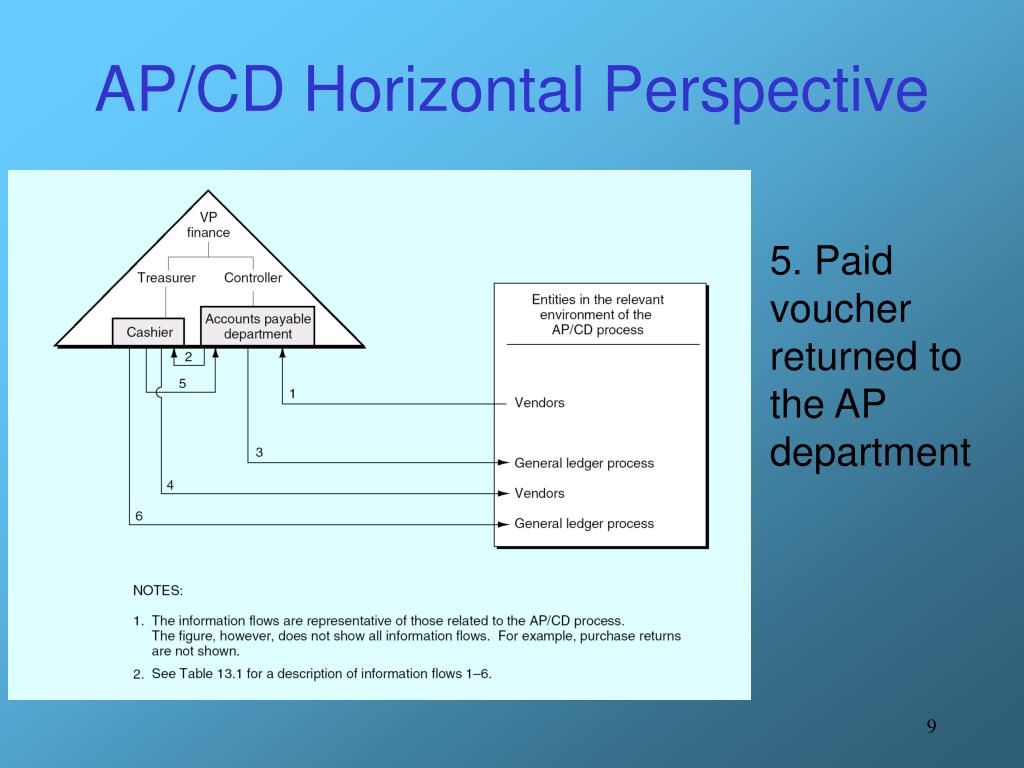 AP/CD Horizontal Perspective

VP finance

Treasurer

Controller

Cashier

Accounts payable department

2

5

1

3

4

6

Entities in the relevant environment of the AP/CD process

Vendors

General ledger process

Vendors

General ledger process

NOTES:

1. The information flows are representative of those related to the AP/CD process. The figure, however, does not show all information flows. For example, purchase returns are not shown.

2. See Table 13.1 for a description of information flows 1–6.

5. Paid voucher returned to the AP department

9